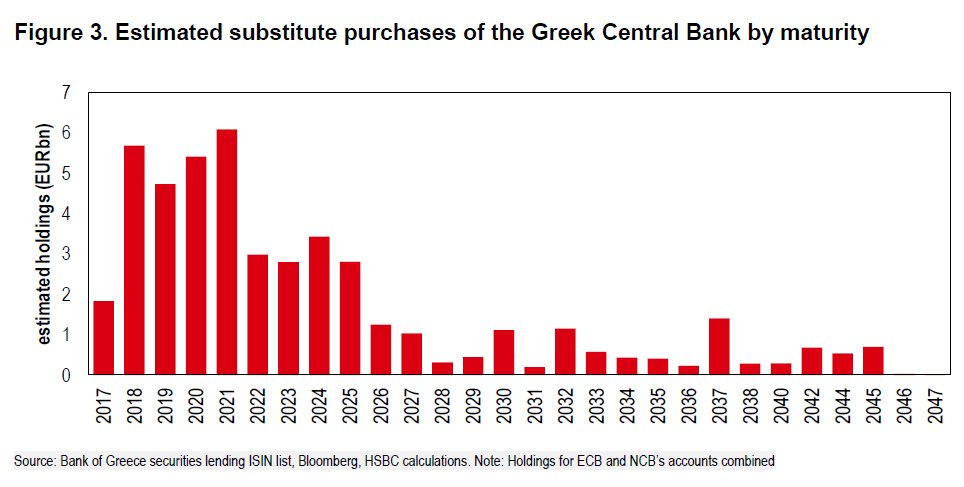 Figure 3. Estimated substitute purchases of the Greek Central Bank by maturity

estimated holdings (EURbn)

7
6
5
4
3
2
1
0

2017 2018 2019 2020 2021 2022 2023 2024 2025 2026 2027 2028 2029 2030 2031 2032 2033 2034 2035 2036 2037 2038 2040 2042 2044 2045 2046 2047

Source: Bank of Greece securities lending ISIN list, Bloomberg, HSBC calculations. Note: Holdings for ECB and NCB's accounts combined